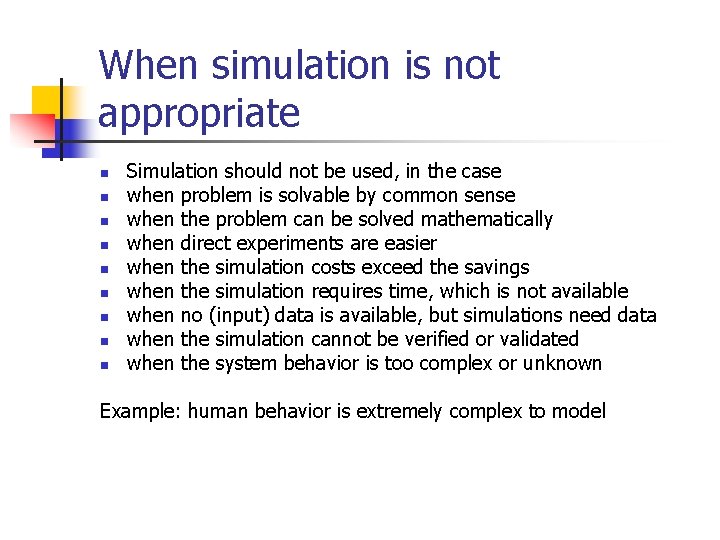 When simulation is not appropriate

- Simulation should not be used, in the case
- when problem is solvable by common sense
- when the problem can be solved mathematically
- when direct experiments are easier
- when the simulation costs exceed the savings
- when the simulation requires time, which is not available
- when no (input) data is available, but simulations need data
- when the simulation cannot be verified or validated
- when the system behavior is too complex or unknown

Example: human behavior is extremely complex to model